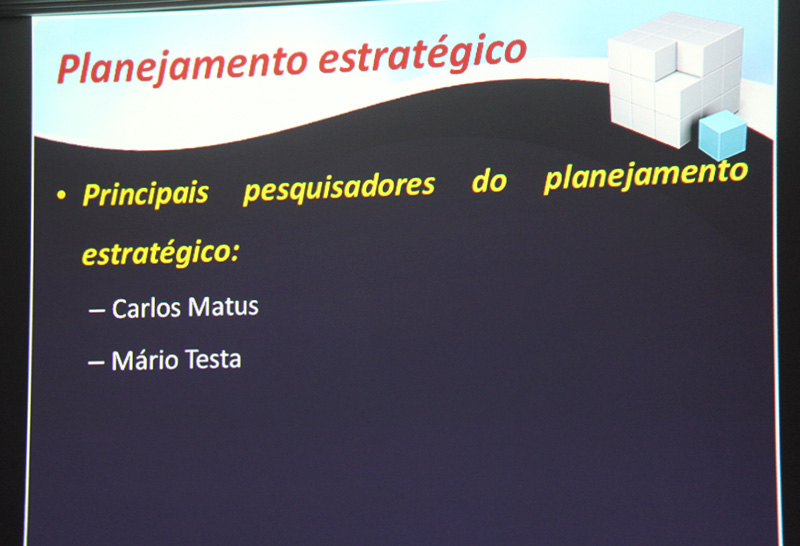 Planejamento estratégico

• Principais pesquisadores do planejamento estratégico:

– Carlos Matus

– Mário Testa